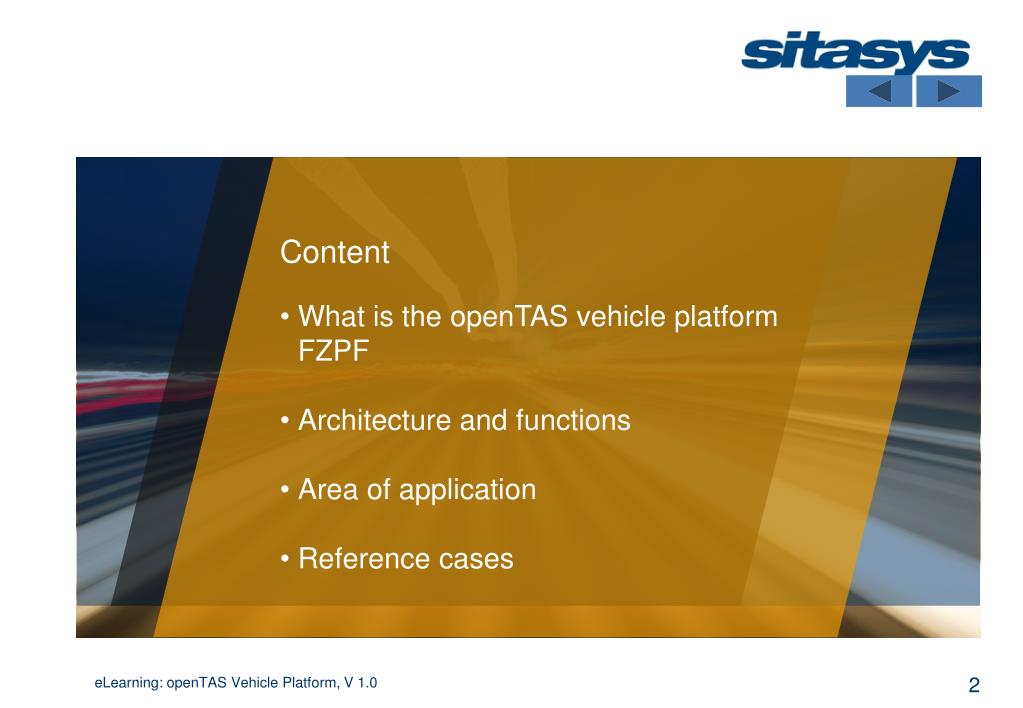 sitasys

Content

• What is the openTAS vehicle platform FZPF

• Architecture and functions

• Area of application

• Reference cases

eLearning: openTAS Vehicle Platform, V 1.0

2